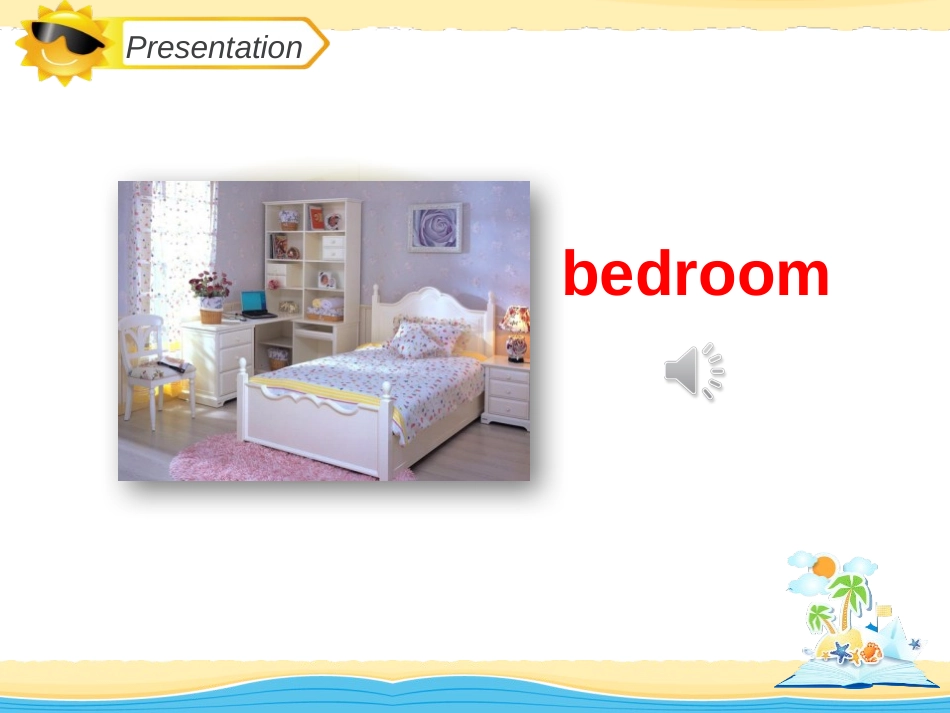 Presentation

bedroom